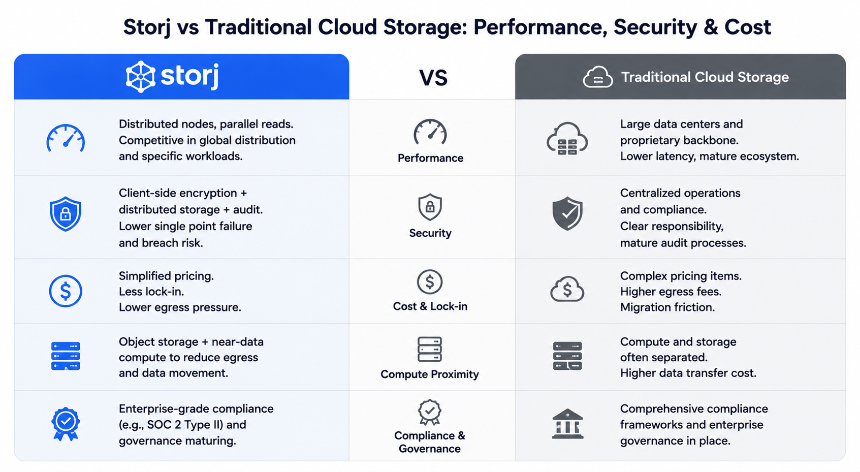 Storj vs Traditional Cloud Storage: Performance, Security & Cost

| storj | VS | Traditional Cloud Storage |
|---|---|---|
| Distributed nodes, parallel reads. Competitive in global distribution and specific workloads. | Performance | Large data centers and proprietary backbone. Lower latency, mature ecosystem. |
| Client-side encryption + distributed storage + audit. Lower single point failure and breach risk. | Security | Centralized operations and compliance. Clear responsibility, mature audit processes. |
| Simplified pricing. Less lock-in. Lower egress pressure. | Cost & Lock-in | Complex pricing items. Higher egress fees. Migration friction. |
| Object storage + near-data compute to reduce egress and data movement. | Compute Proximity | Compute and storage often separated. Higher data transfer cost. |
| Enterprise-grade compliance (e.g., SOC 2 Type II) and governance maturing. | Compliance & Governance | Comprehensive compliance frameworks and enterprise governance in place. |